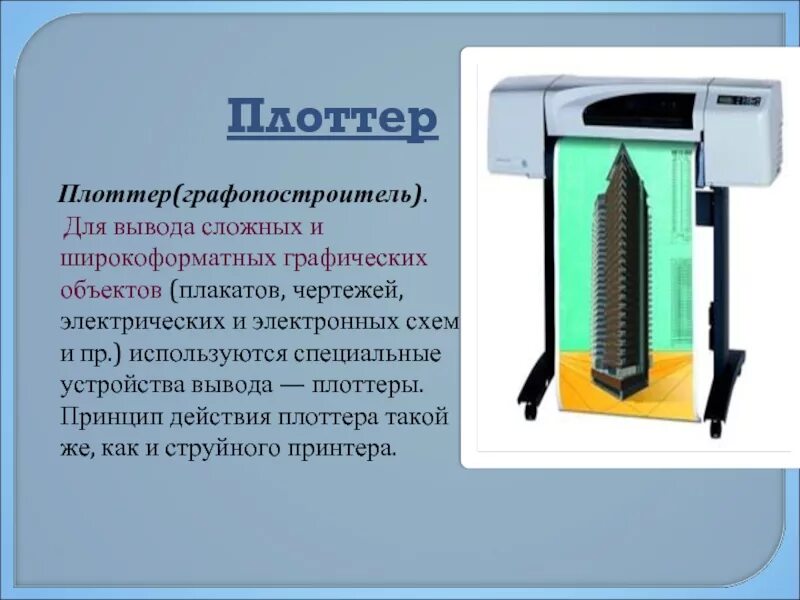 Плоттер

Плоттер(графопостроитель). Для вывода сложных и широкоформатных графических объектов (плакатов, чертежей, электрических и электронных схем и пр.) используются специальные устройства вывода — плоттеры. Принцип действия плоттера такой же, как и струйного принтера.